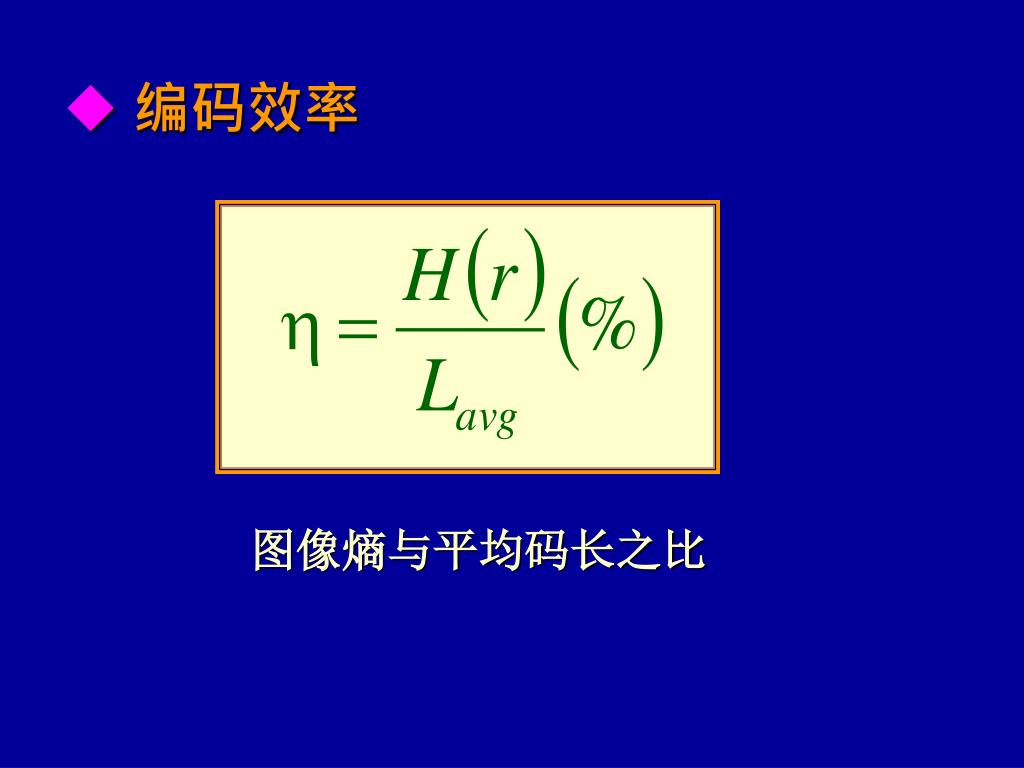 ◆ 编码效率

$\eta = \frac{H(r)}{L_{avg}}(\%)$

图像熵与平均码长之比